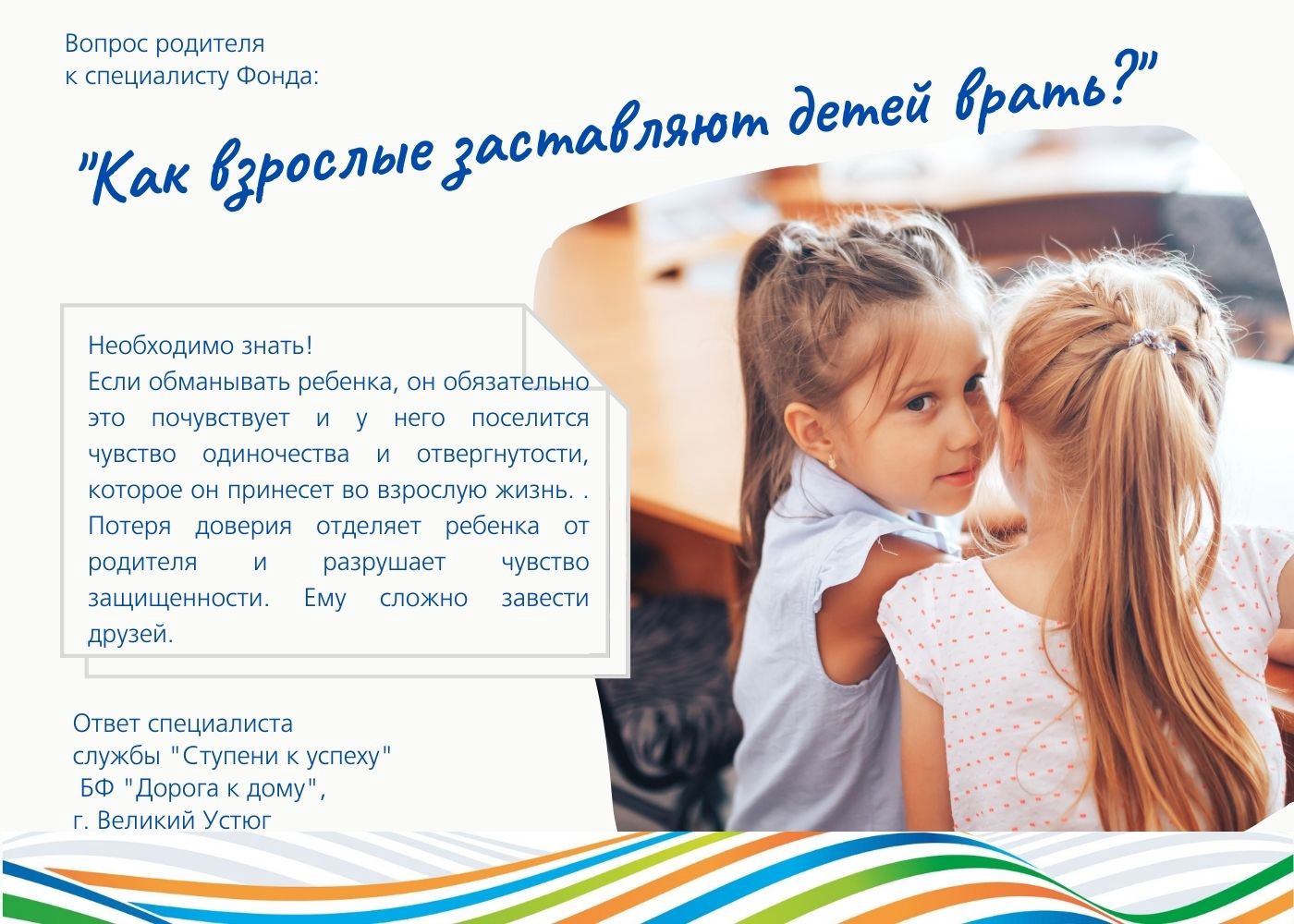 Вопрос родителя
к специалисту Фонда:

"Как взрослые заставляют детей врать?"

Необходимо знать!
Если обманывать ребенка, он обязательно это почувствует и у него поселится чувство одиночества и отвергнутости, которое он принесет во взрослую жизнь. . Потеря доверия отделяет ребенка от родителя и разрушает чувство защищенности. Ему сложно завести друзей.

Ответ специалиста
службы "Ступени к успеху"
БФ "Дорога к дому",
г. Великий Устюг